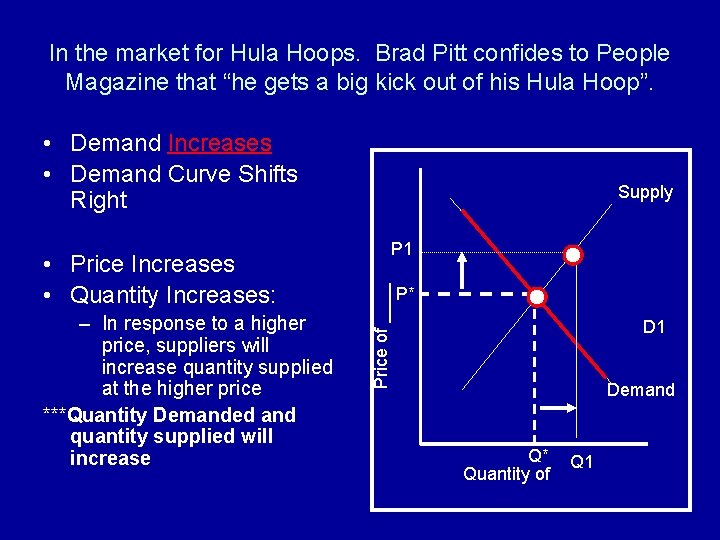 In the market for Hula Hoops. Brad Pitt confides to People Magazine that “he gets a big kick out of his Hula Hoop”.

• Demand Increases
• Demand Curve Shifts Right

• Price Increases
• Quantity Increases:
– In response to a higher price, suppliers will increase quantity supplied at the higher price

***Quantity Demanded and quantity supplied will increase

Supply
P1
P*
D1
Price of
Demand
Q*
Q1
Quantity of